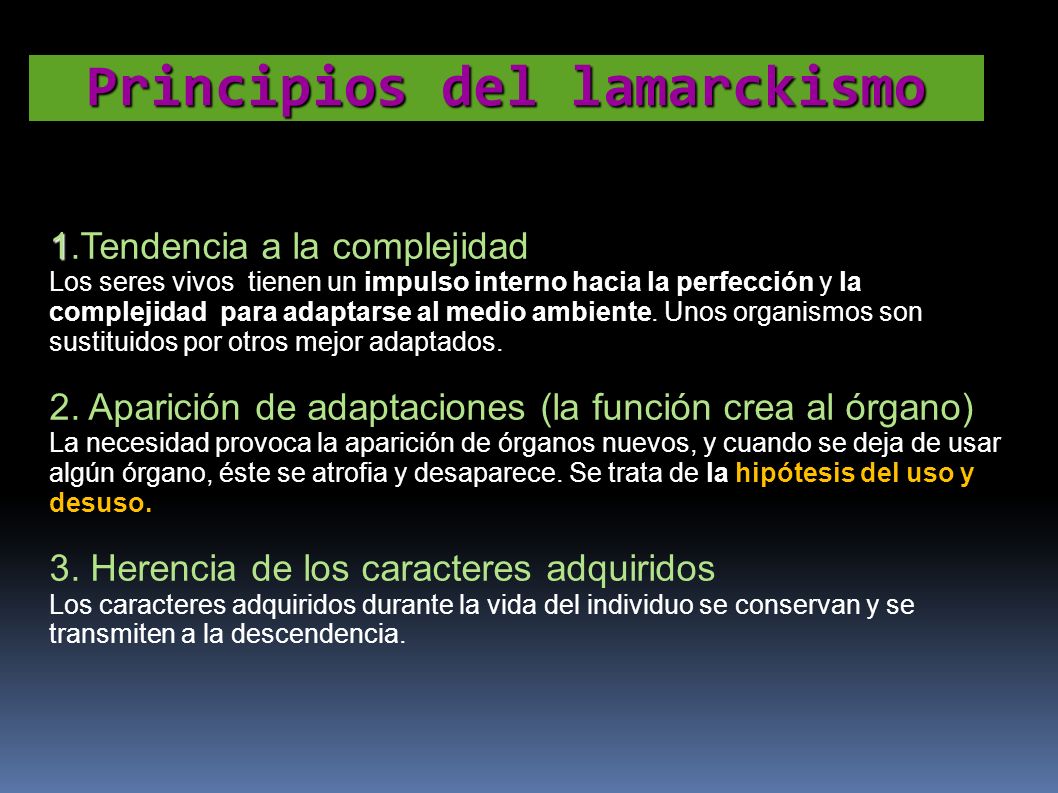 Principios del lamarckismo

1.Tendencia a la complejidad
Los seres vivos tienen un impulso interno hacia la perfección y la complejidad para adaptarse al medio ambiente. Unos organismos son sustituidos por otros mejor adaptados.

2. Aparición de adaptaciones (la función crea al órgano)
La necesidad provoca la aparición de órganos nuevos, y cuando se deja de usar algún órgano, éste se atrofia y desaparece. Se trata de la hipótesis del uso y desuso.

3. Herencia de los caracteres adquiridos
Los caracteres adquiridos durante la vida del individuo se conservan y se transmiten a la descendencia.